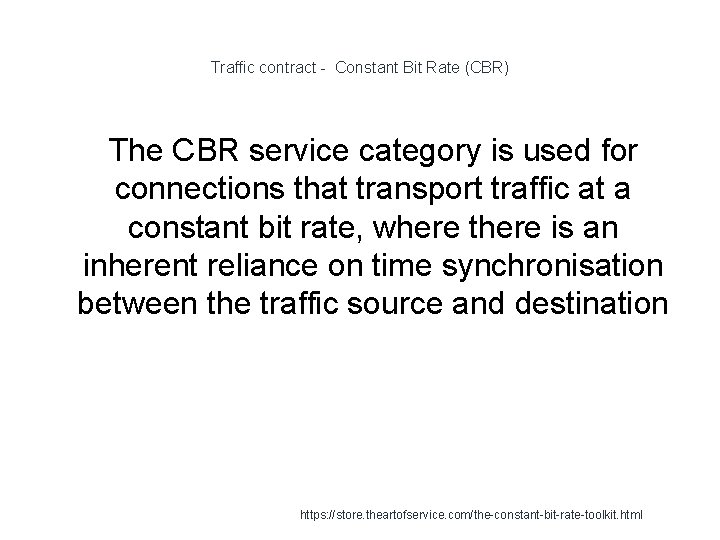 Traffic contract -  Constant Bit Rate (CBR)

The CBR service category is used for connections that transport traffic at a constant bit rate, where there is an inherent reliance on time synchronisation between the traffic source and destination

https://store.theartofservice.com/the-constant-bit-rate-toolkit.html